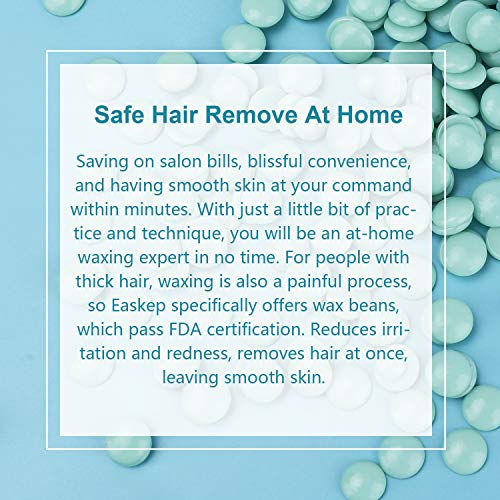 Safe Hair Remove At Home

Saving on salon bills, blissful convenience, and having smooth skin at your command within minutes. With just a little bit of practice and technique, you will be an at-home waxing expert in no time. For people with thick hair, waxing is also a painful process, so Easkep specifically offers wax beans, which pass FDA certification. Reduces irritation and redness, removes hair at once, leaving smooth skin.